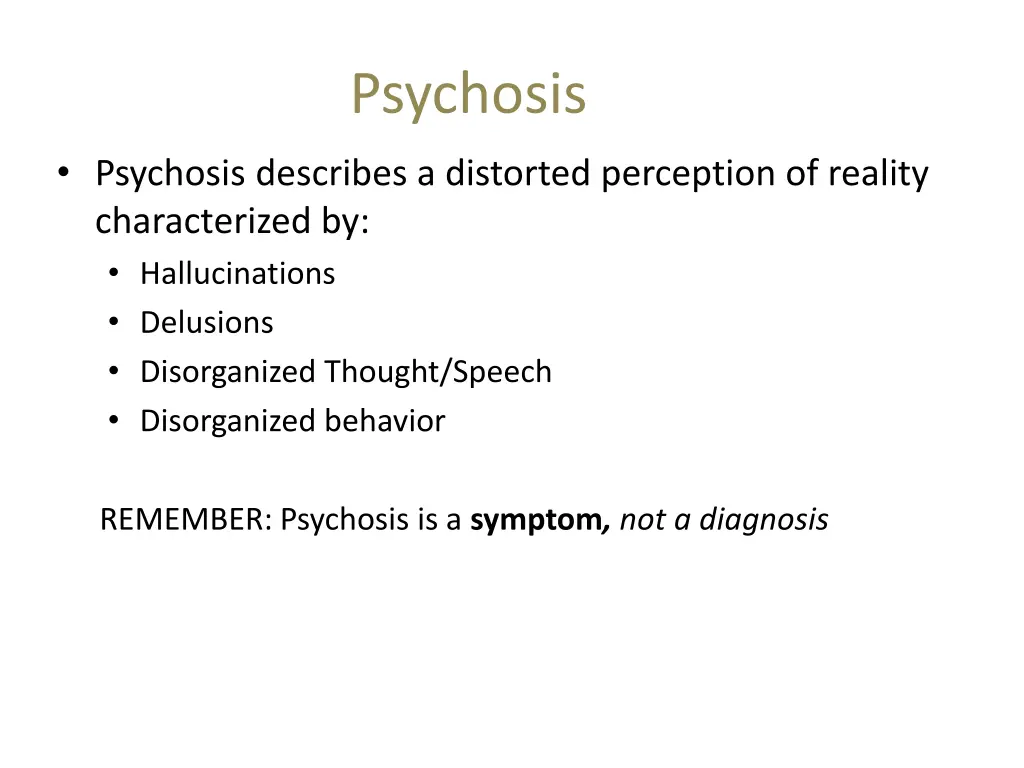 Psychosis

• Psychosis describes a distorted perception of reality characterized by:
  • Hallucinations
  • Delusions
  • Disorganized Thought/Speech
  • Disorganized behavior

REMEMBER: Psychosis is a symptom, not a diagnosis